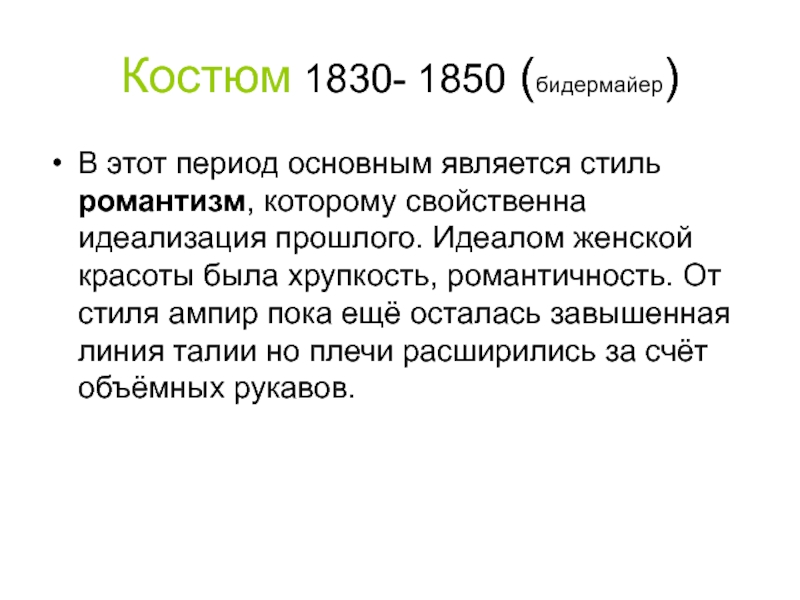 Костюм 1830- 1850 (бидермайер)

• В этот период основным является стиль романтизм, которому свойственна идеализация прошлого. Идеалом женской красоты была хрупкость, романтичность. От стиля ампир пока ещё осталась завышенная линия талии но плечи расширились за счёт объёмных рукавов.